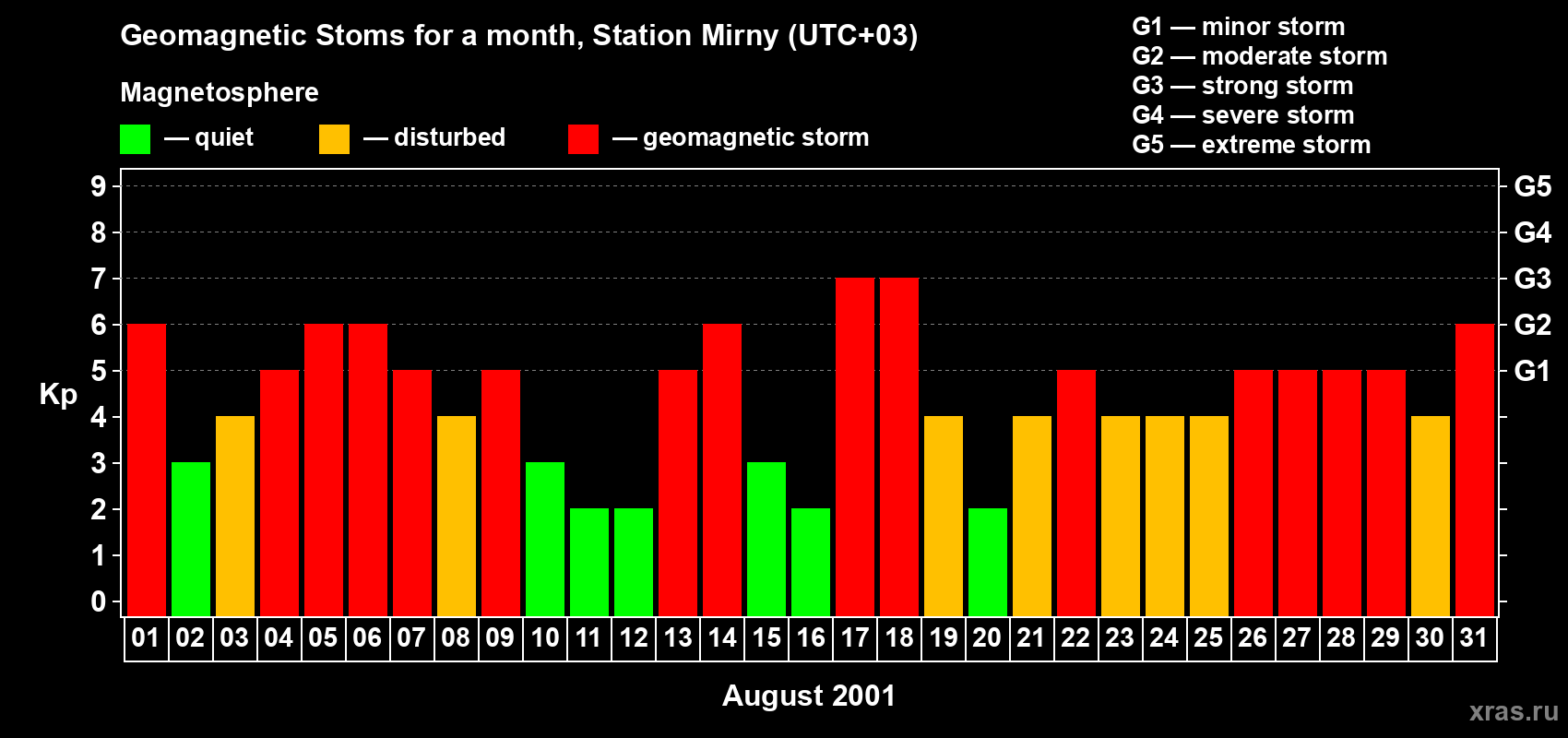 Geomagnetic Stoms for a month, Station Mirny (UTC+03)

Magnetosphere

— quiet — disturbed — geomagnetic storm

G1 — minor storm
G2 — moderate storm
G3 — strong storm
G4 — severe storm
G5 — extreme storm

Kp

9 8 7 6 5 4 3 2 1 0

G5 G4 G3 G2 G1

01 02 03 04 05 06 07 08 09 10 11 12 13 14 15 16 17 18 19 20 21 22 23 24 25 26 27 28 29 30 31

August 2001

xras.ru